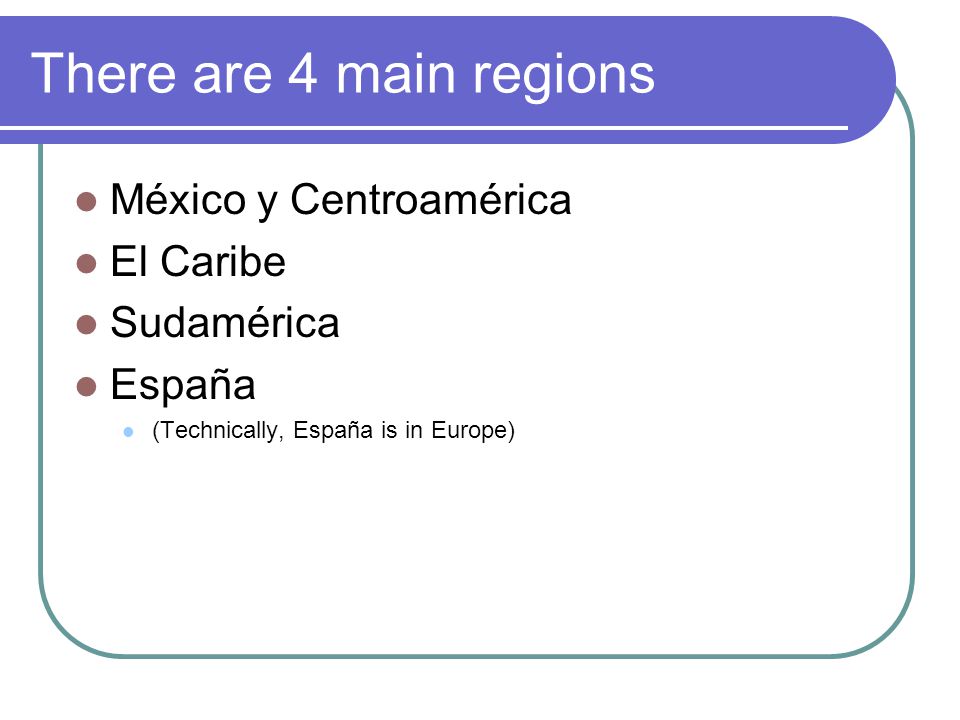 There are 4 main regions

- México y Centroamérica
- El Caribe
- Sudamérica
- España
  - (Technically, España is in Europe)